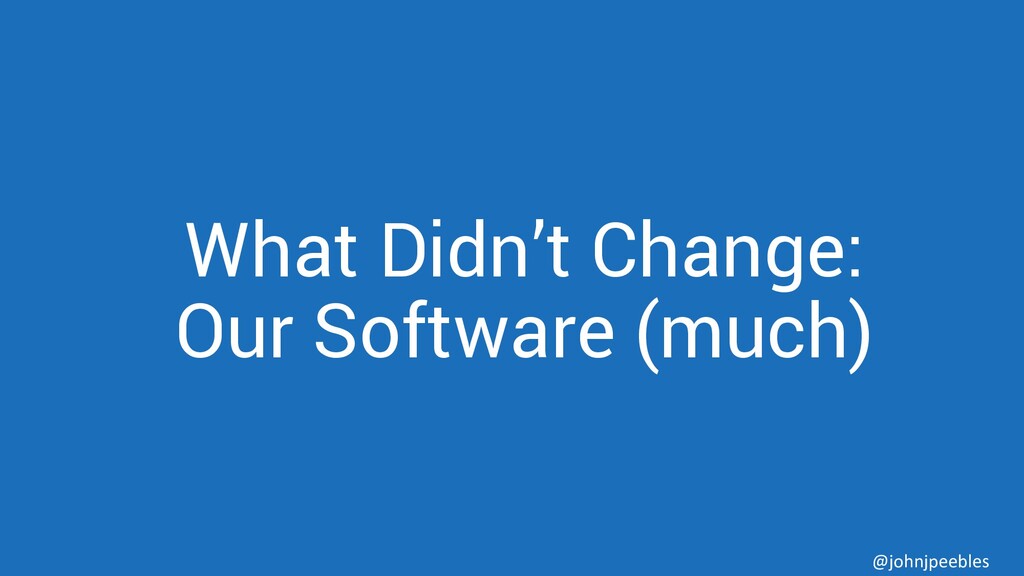 What Didn't Change:
Our Software (much)

@johnjpeebles